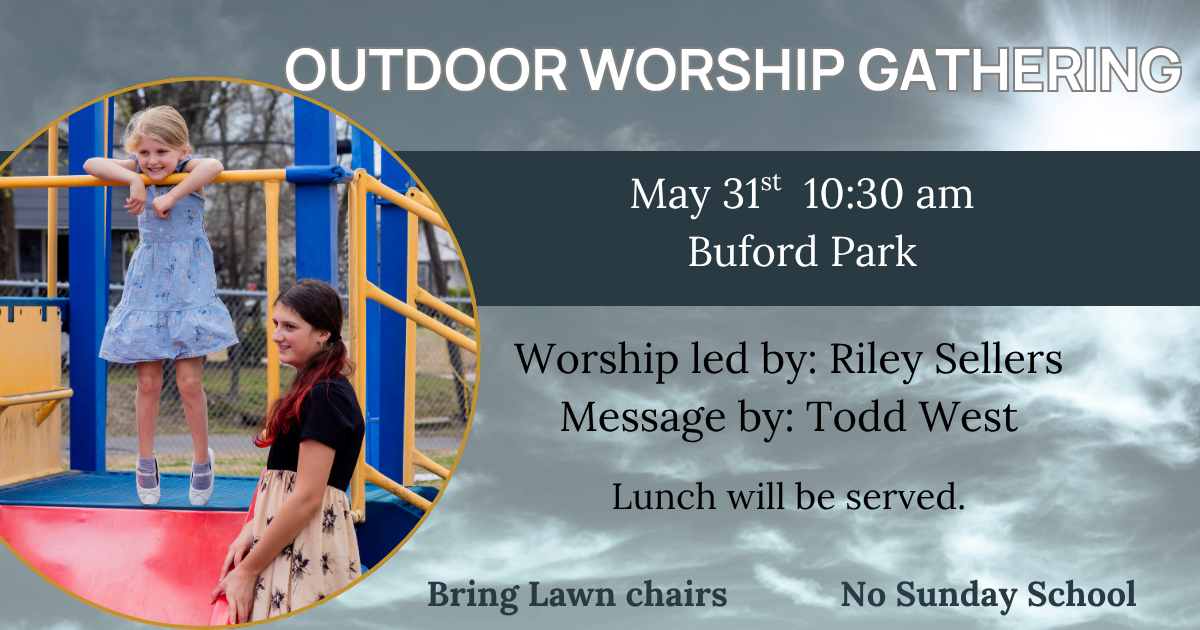 OUTDOOR WORSHIP GATHERING

May 31$^{st}$ 10:30 am
Buford Park

Worship led by: Riley Sellers
Message by: Todd West

Lunch will be served.

Bring Lawn chairs

No Sunday School